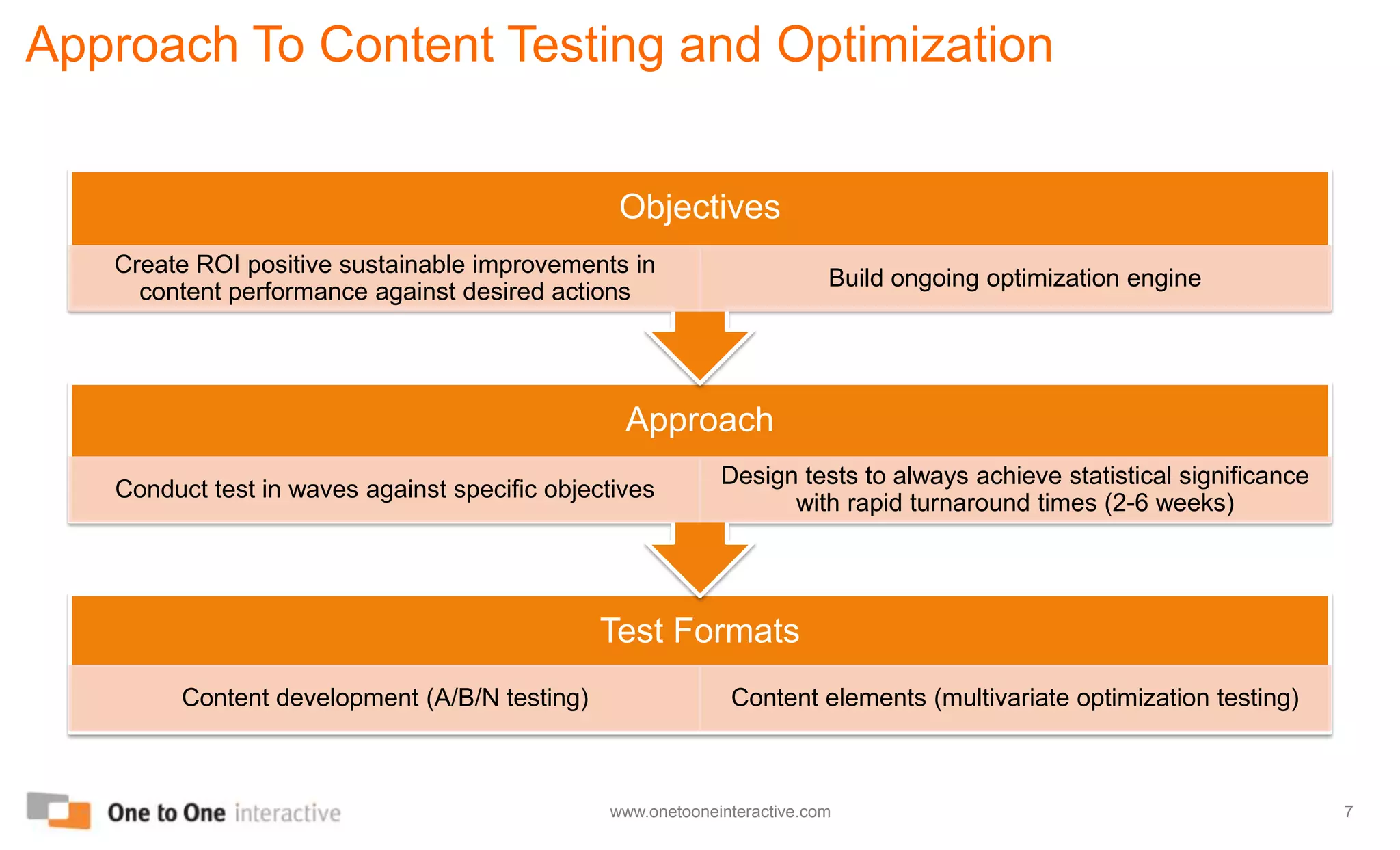 Approach To Content Testing and Optimization

Objectives

Create ROI positive sustainable improvements in content performance against desired actions

Build ongoing optimization engine

Approach

Conduct test in waves against specific objectives

Design tests to always achieve statistical significance with rapid turnaround times (2-6 weeks)

Test Formats

Content development (A/B/N testing)

Content elements (multivariate optimization testing)

One to One interactive

www.onetooneinteractive.com

7